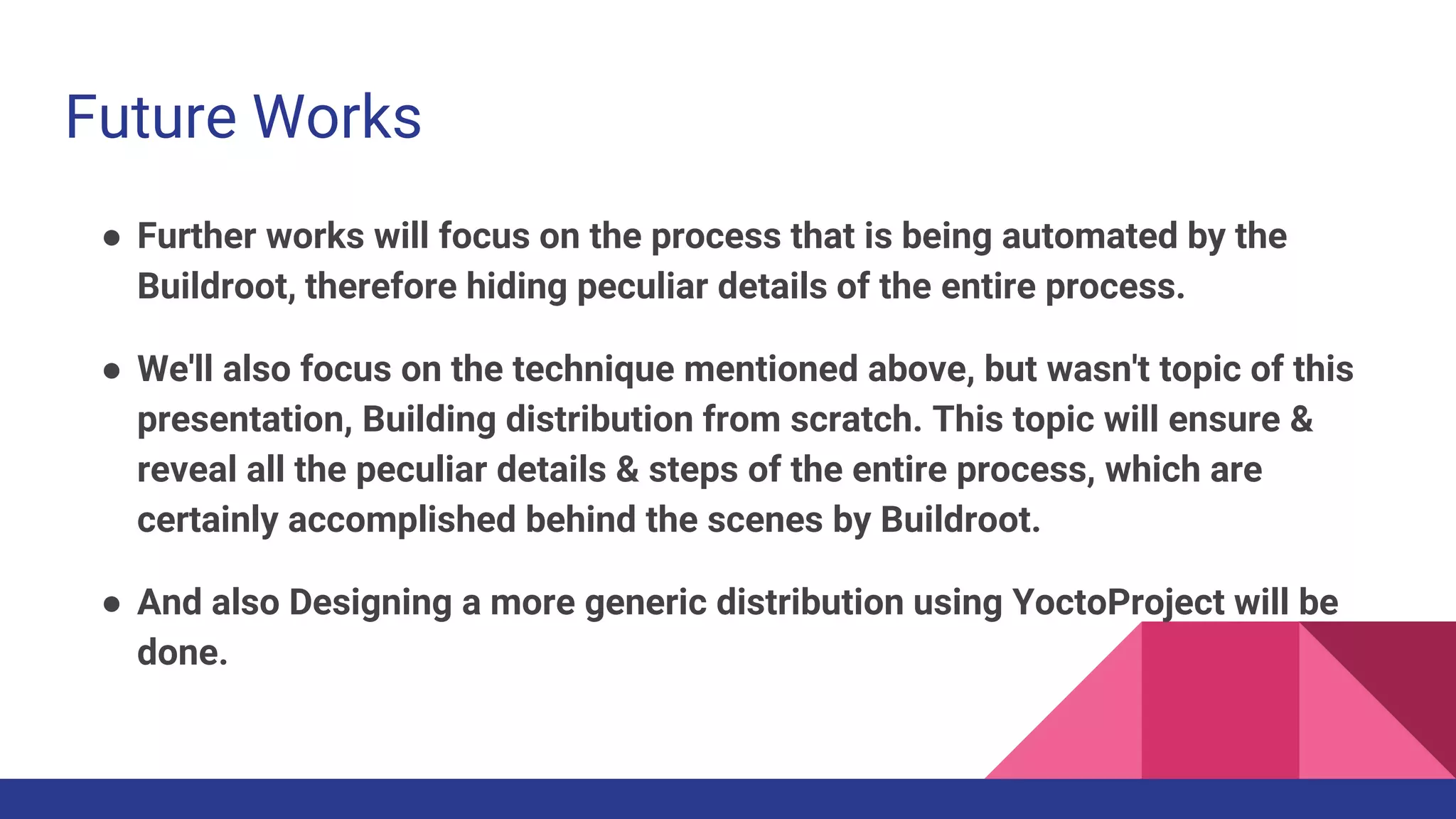 Future Works

● Further works will focus on the process that is being automated by the Buildroot, therefore hiding peculiar details of the entire process.

● We'll also focus on the technique mentioned above, but wasn't topic of this presentation, Building distribution from scratch. This topic will ensure & reveal all the peculiar details & steps of the entire process, which are certainly accomplished behind the scenes by Buildroot.

● And also Designing a more generic distribution using YoctoProject will be done.